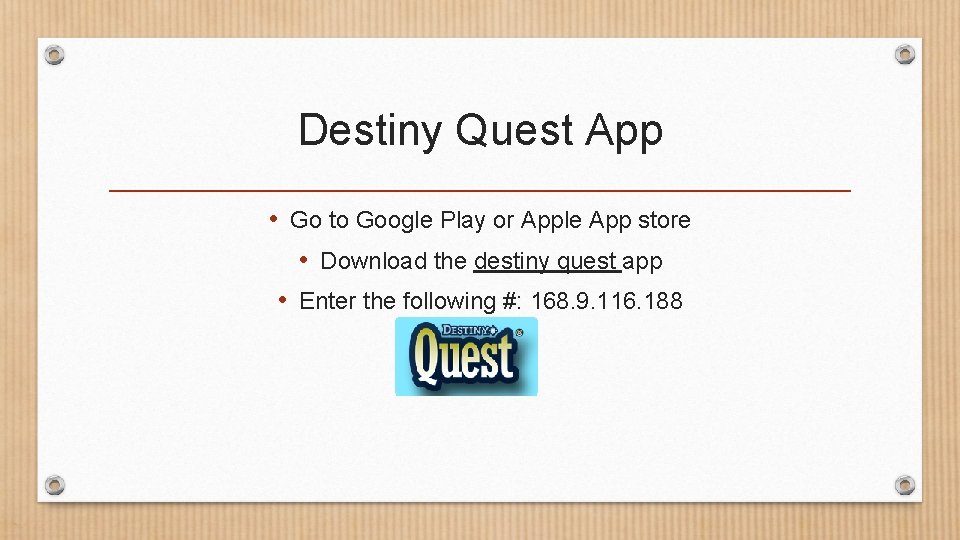 Destiny Quest App

• Go to Google Play or Apple App store

• Download the destiny quest app

• Enter the following #: 168.9.116.188

DESTINY Quest